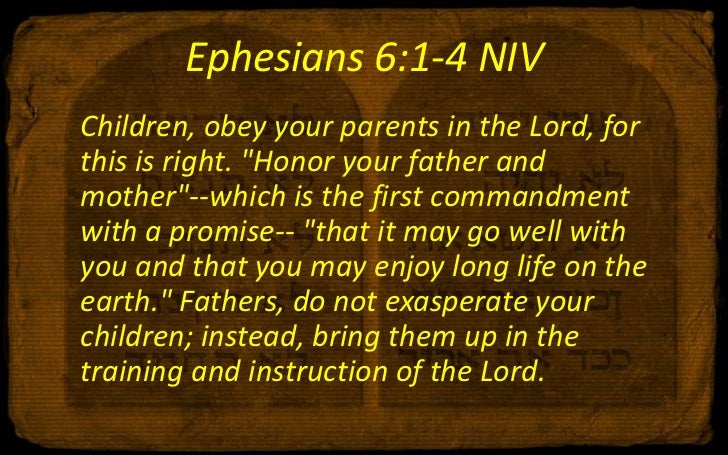 Ephesians 6:1-4 NIV

Children, obey your parents in the Lord, for this is right. "Honor your father and mother"--which is the first commandment with a promise-- "that it may go well with you and that you may enjoy long life on the earth." Fathers, do not exasperate your children; instead, bring them up in the training and instruction of the Lord.